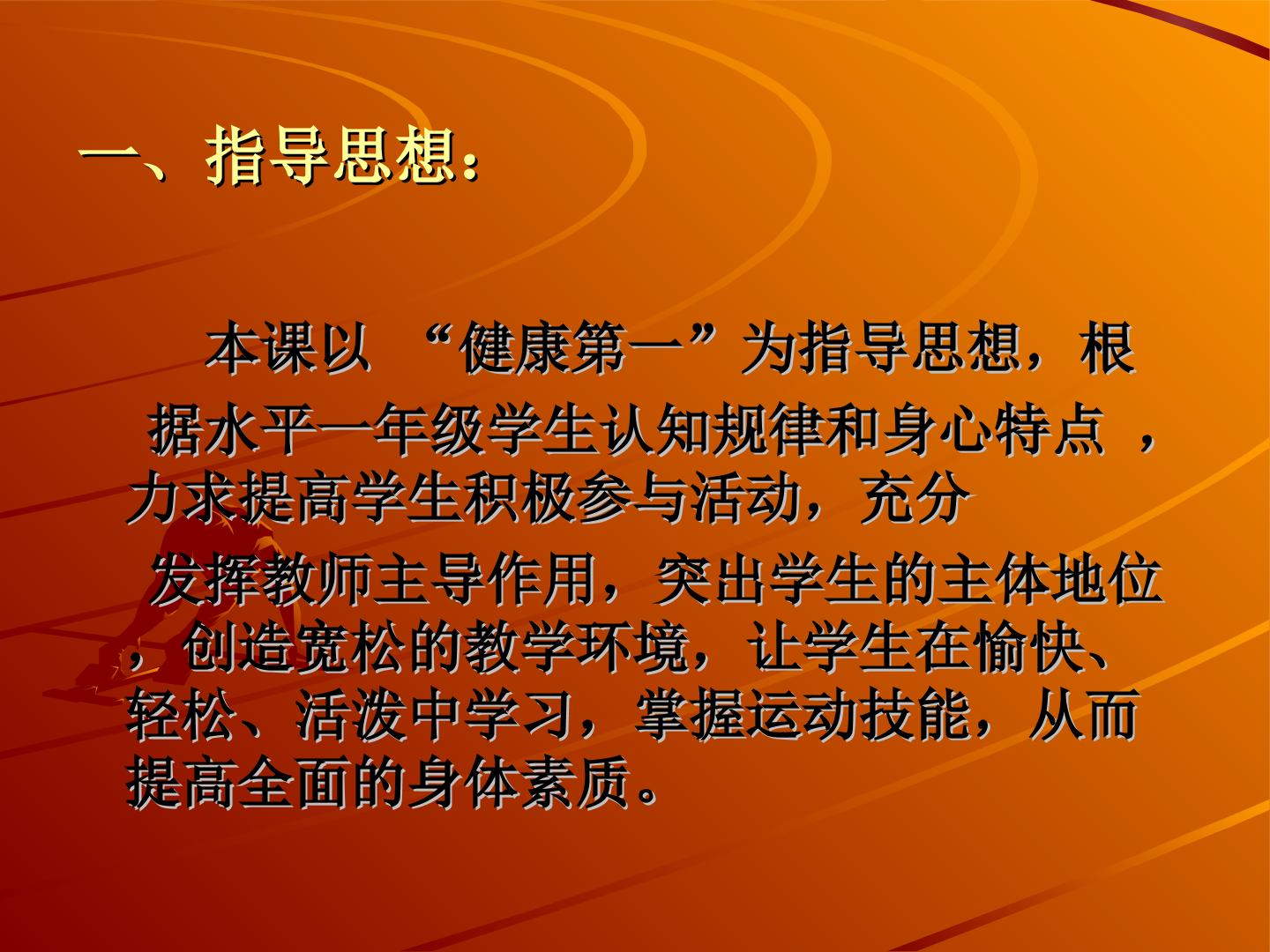 一、指导思想：

本课以“健康第一”为指导思想，根据水平一年级学生认知规律和身心特点，力求提高学生积极参与活动，充分发挥教师主导作用，突出学生的主体地位，创造宽松的教学环境，让学生在愉快、轻松、活泼中学习，掌握运动技能，从而提高全面的身体素质。